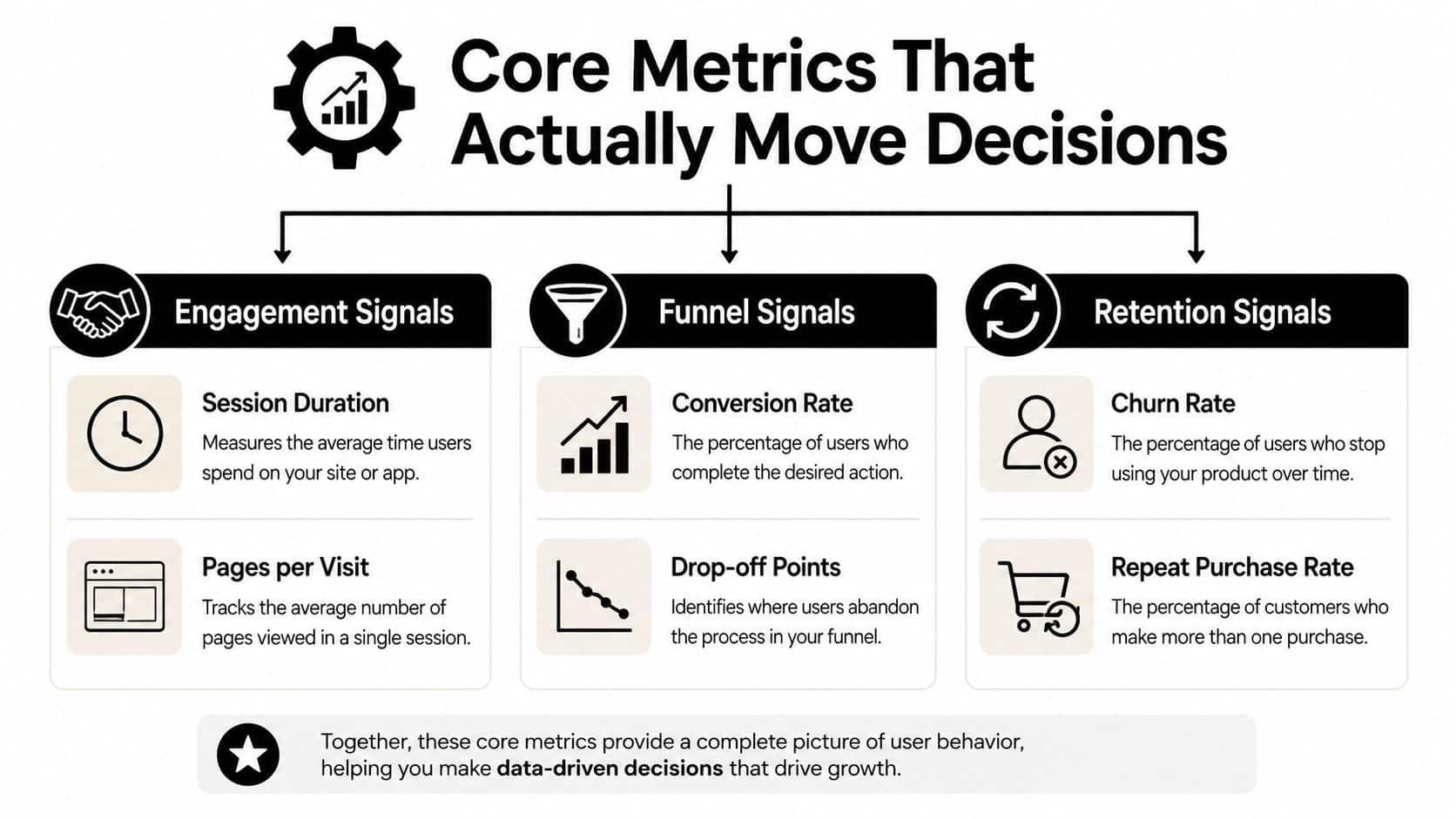 Core Metrics That Actually Move Decisions

Engagement Signals

Session Duration
Measures the average time users spend on your site or app.

Pages per Visit
Tracks the average number of pages viewed in a single session.

Funnel Signals

Conversion Rate
The percentage of users who complete the desired action.

Drop-off Points
Identifies where users abandon the process in your funnel.

Retention Signals

Churn Rate
The percentage of users who stop using your product over time.

Repeat Purchase Rate
The percentage of customers who make more than one purchase.

Together, these core metrics provide a complete picture of user behavior, helping you make data-driven decisions that drive growth.